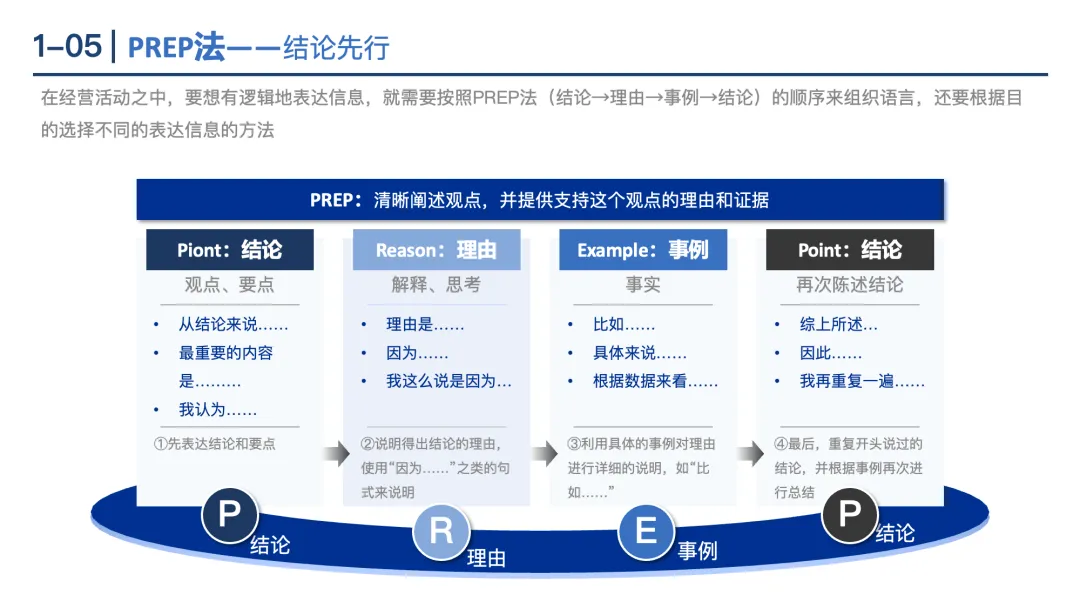 1–05 | PREP法——结论先行

在经营活动之中，要想有逻辑地表达信息，就需要按照PREP法（结论→理由→事例→结论）的顺序来组织语言，还要根据目的选择不同的表达信息的方法

PREP：清晰阐述观点，并提供支持这个观点的理由和证据

Piont：结论
观点、要点
• 从结论来说……
• 最重要的内容是………
• 我认为……
①先表达结论和要点

Reason：理由
解释、思考
• 理由是……
• 因为……
• 我这么说是因为…
②说明得出结论的理由，使用“因为……”之类的句式来说明

Example：事例
事实
• 比如……
• 具体来说……
• 根据数据来看……
③利用具体的事例对理由进行详细的说明，如“比如……”

Point：结论
再次陈述结论
• 综上所述…
• 因此……
• 我再重复一遍……
④最后，重复开头说过的结论，并根据事例再次进行总结

P 结论
R 理由
E 事例
P 结论